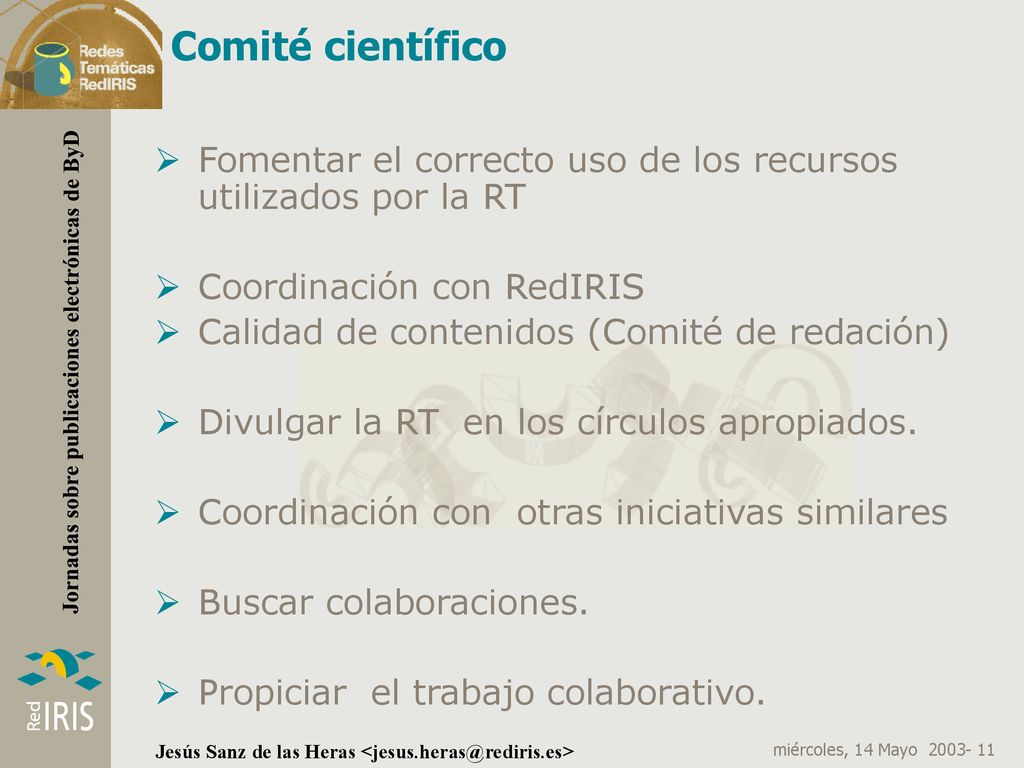 Redes Temáticas RedIRIS

Comité científico

Jornadas sobre publicaciones electrónicas de ByD

➢ Fomentar el correcto uso de los recursos utilizados por la RT

➢ Coordinación con RedIRIS

➢ Calidad de contenidos (Comité de redación)

➢ Divulgar la RT en los círculos apropiados.

➢ Coordinación con otras iniciativas similares

➢ Buscar colaboraciones.

➢ Propiciar el trabajo colaborativo.

Red IRIS

Jesús Sanz de las Heras <jesus.heras@rediris.es>

miércoles, 14 Mayo 2003- 11